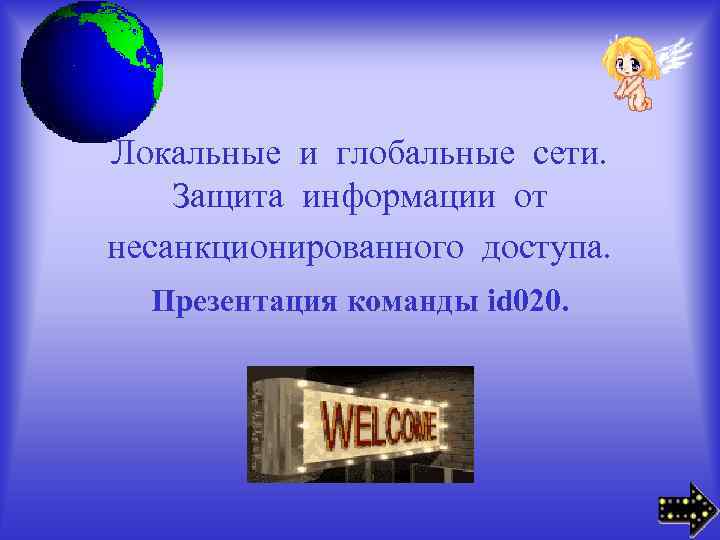 Локальные и глобальные сети. Защита информации от несанкционированного доступа.

Презентация команды id020.

WELCOME